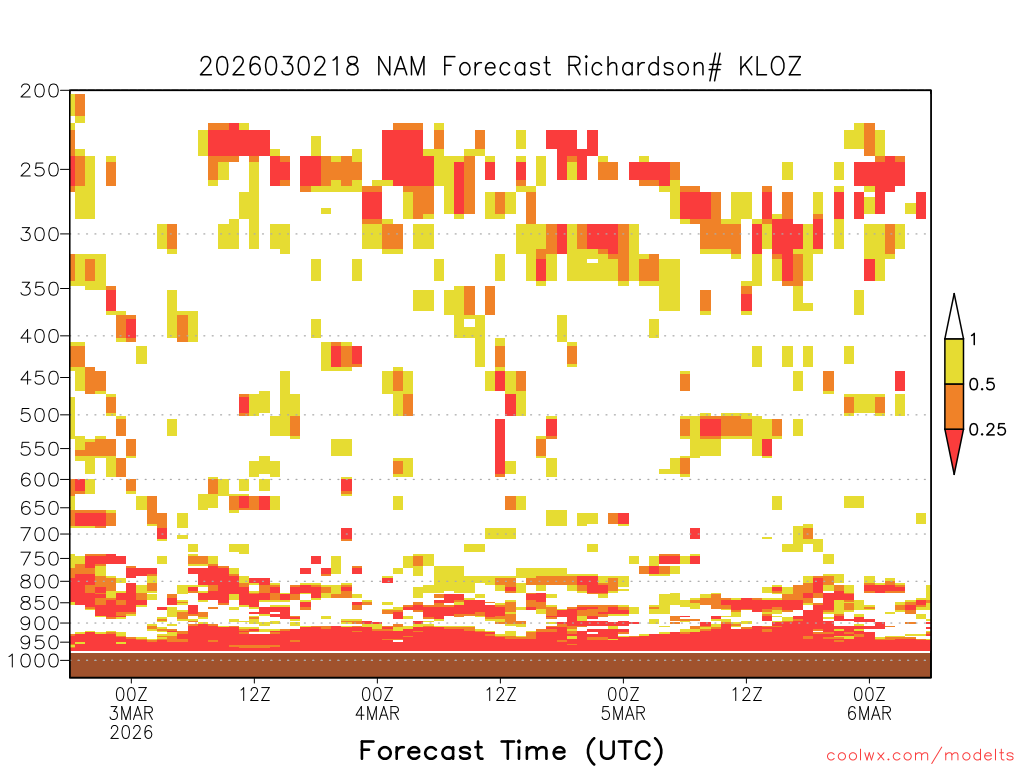 2026030218 NAM Forecast Richardson# KLOZ

200
250
300
350
400
450
500
550
600
650
700
750
800
850
900
950
1000

1
0.5
0.25

00Z
3MAR
2026
12Z
00Z
4MAR
12Z
00Z
5MAR
12Z
00Z
6MAR

Forecast Time (UTC)

coolwx.com/modelts